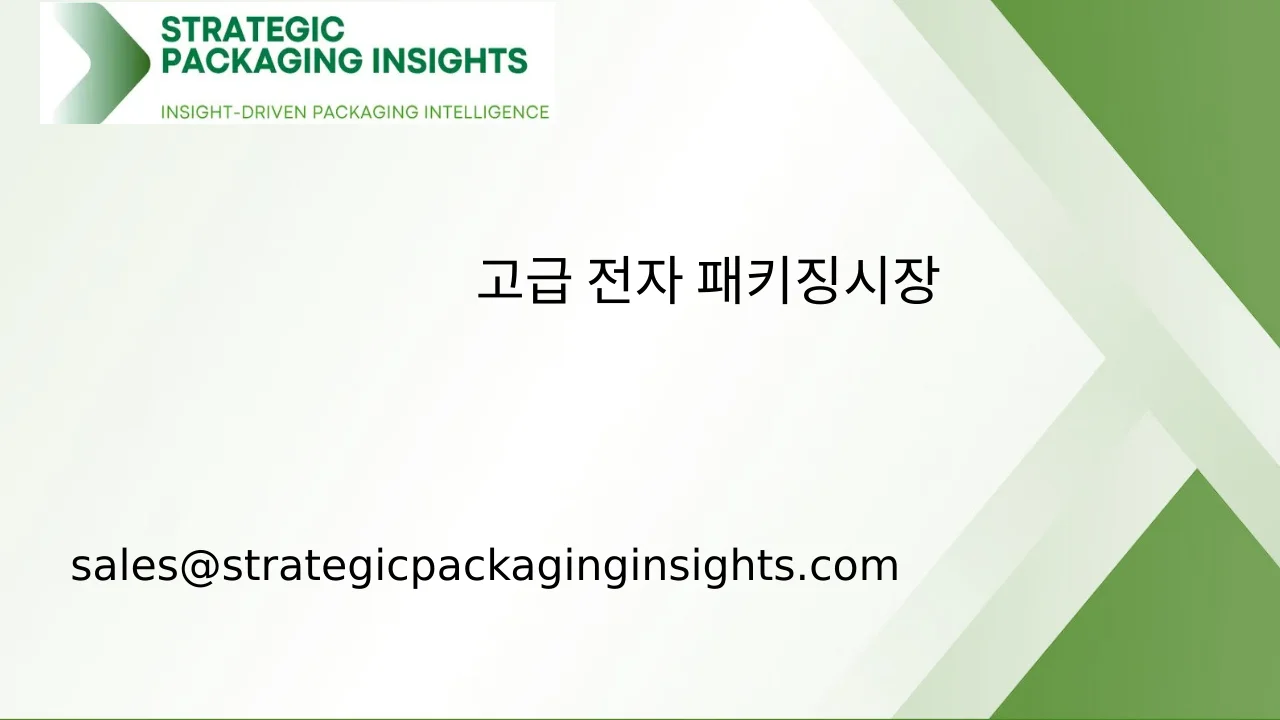 STRATEGIC
PACKAGING INSIGHTS
INSIGHT-DRIVEN PACKAGING INTELLIGENCE

고급 전자 패키징시장

sales@strategicpackaginginsights.com